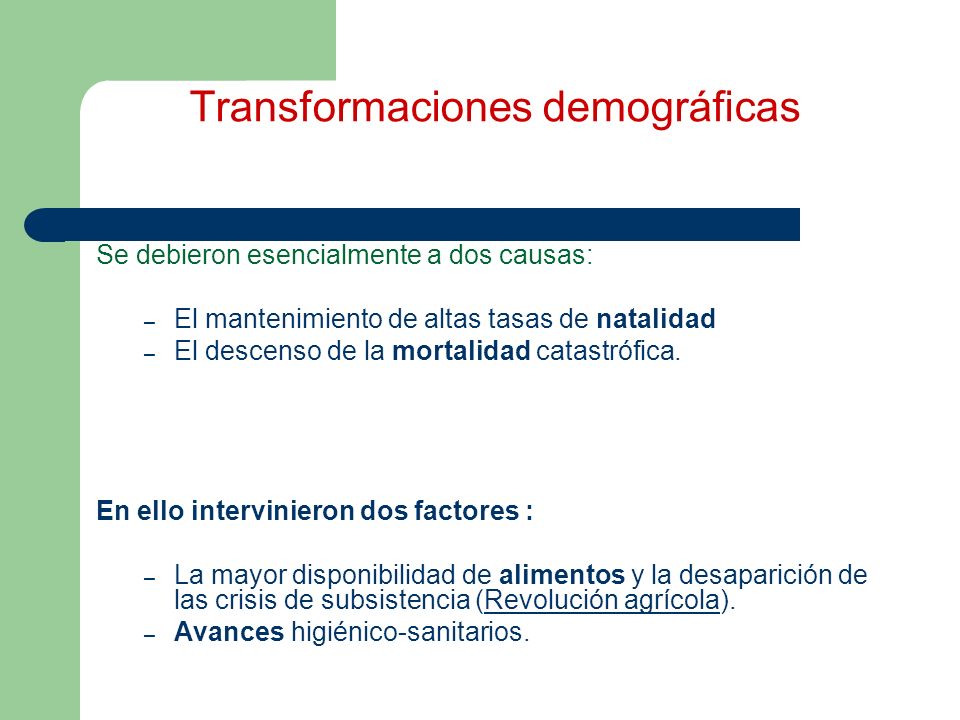 Transformaciones demográficas

Se debieron esencialmente a dos causas:

– El mantenimiento de altas tasas de natalidad
– El descenso de la mortalidad catastrófica.

En ello intervinieron dos factores :

– La mayor disponibilidad de alimentos y la desaparición de las crisis de subsistencia (Revolución agrícola).
– Avances higiénico-sanitarios.